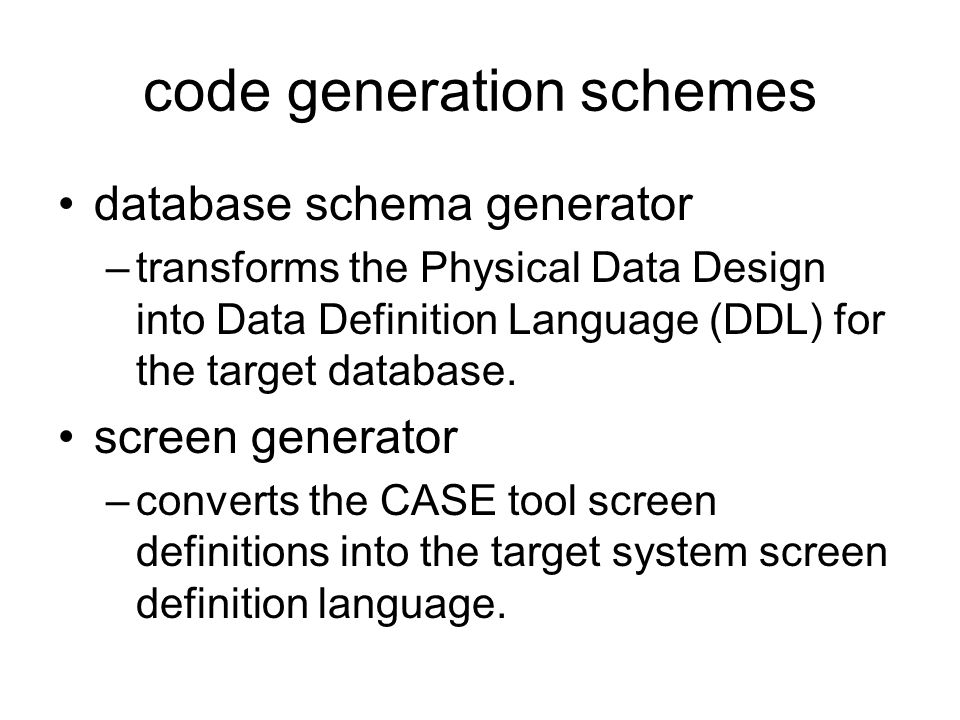 code generation schemes

• database schema generator
– transforms the Physical Data Design into Data Definition Language (DDL) for the target database.

• screen generator
– converts the CASE tool screen definitions into the target system screen definition language.